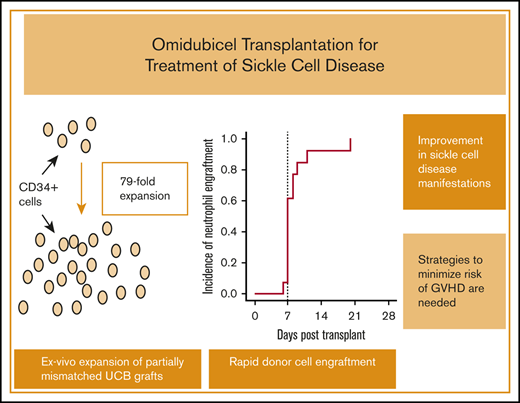 Omidubicel Transplantation for Treatment of Sickle Cell Disease

CD34+ cells

79-fold expansion

Incidence of neutrophil engraftment

1.0
0.8
0.6
0.4
0.2
0.0

0 7 14 21 28

Days post transplant

Improvement in sickle cell disease manifestations

Strategies to minimize risk of GVHD are needed

Ex-vivo expansion of partially mismatched UCB grafts

Rapid donor cell engraftment